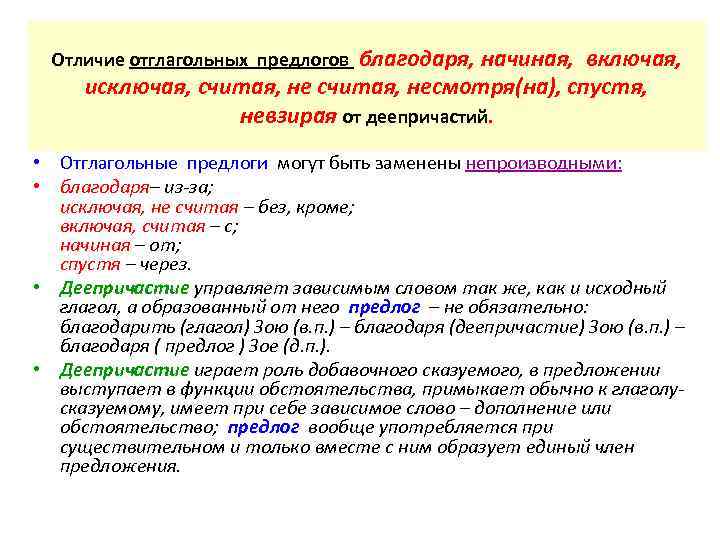 Отличие отглагольных предлогов благодаря, начиная, включая, исключая, считая, не считая, несмотря(на), спустя, невзирая от деепричастий.

• Отглагольные предлоги могут быть заменены непроизводными:
• благодаря– из-за;
исключая, не считая – без, кроме;
включая, считая – с;
начиная – от;
спустя – через.
• Деепричастие управляет зависимым словом так же, как и исходный глагол, а образованный от него предлог – не обязательно: благодарить (глагол) Зою (в.п.) – благодаря (деепричастие) Зою (в.п.) – благодаря ( предлог ) Зое (д.п.).
• Деепричастие играет роль добавочного сказуемого, в предложении выступает в функции обстоятельства, примыкает обычно к глаголу-сказуемому, имеет при себе зависимое слово – дополнение или обстоятельство; предлог вообще употребляется при существительном и только вместе с ним образует единый член предложения.